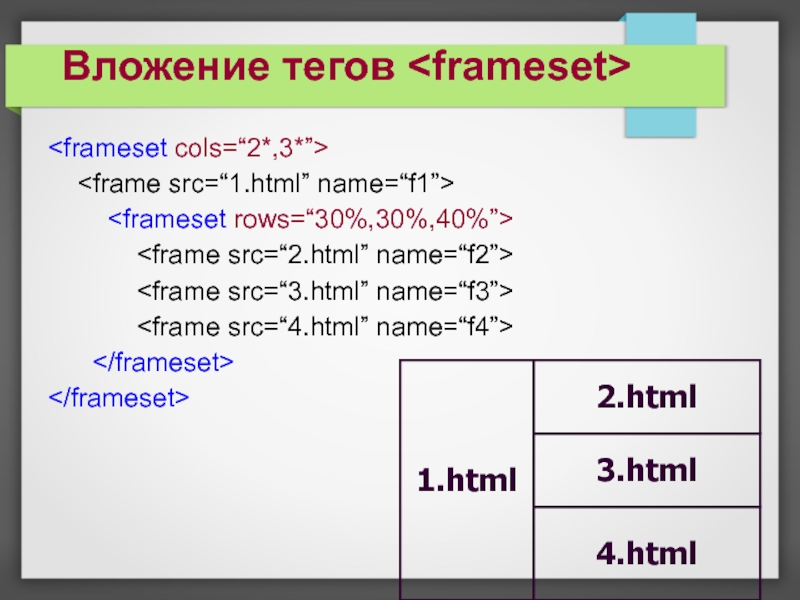 Вложение тегов <frameset>

<frameset cols=“2*,3*”>
<frame src=“1.html” name=“f1”>
<frameset rows=“30%,30%,40%”>
<frame src=“2.html” name=“f2”>
<frame src=“3.html” name=“f3”>
<frame src=“4.html” name=“f4”>
</frameset>
</frameset>

| 1.html | 2.html |
|---|---|
| | 3.html |
| | 4.html |